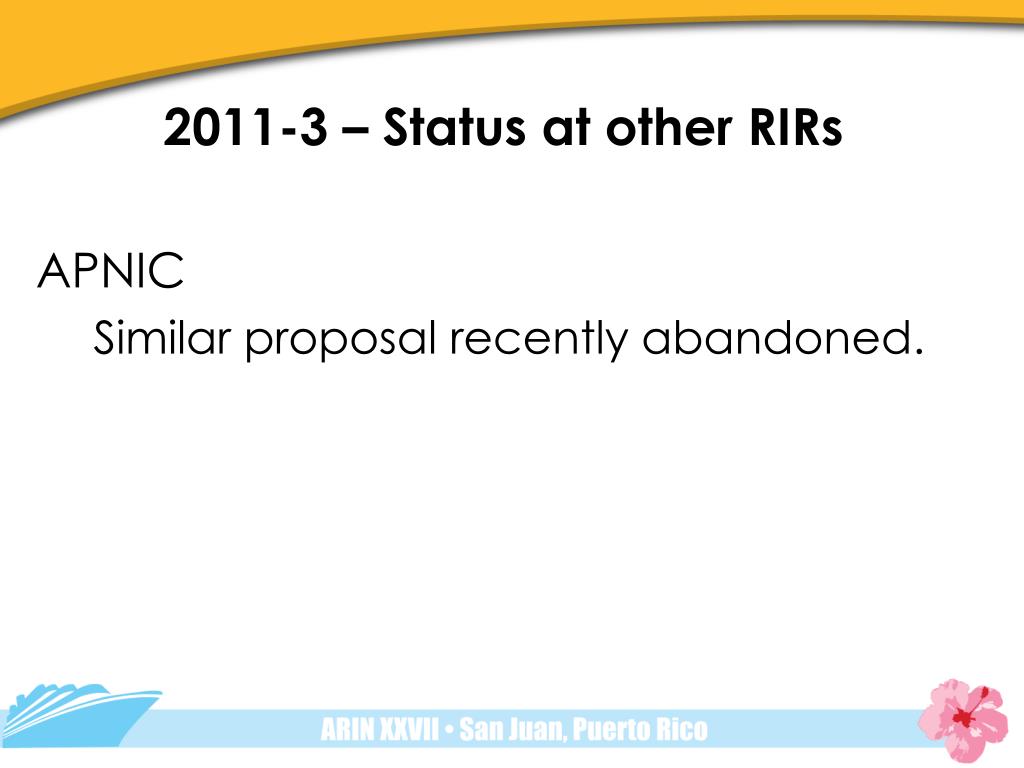 2011-3 – Status at other RIRs

APNIC

Similar proposal recently abandoned.

ARIN XXVII • San Juan, Puerto Rico